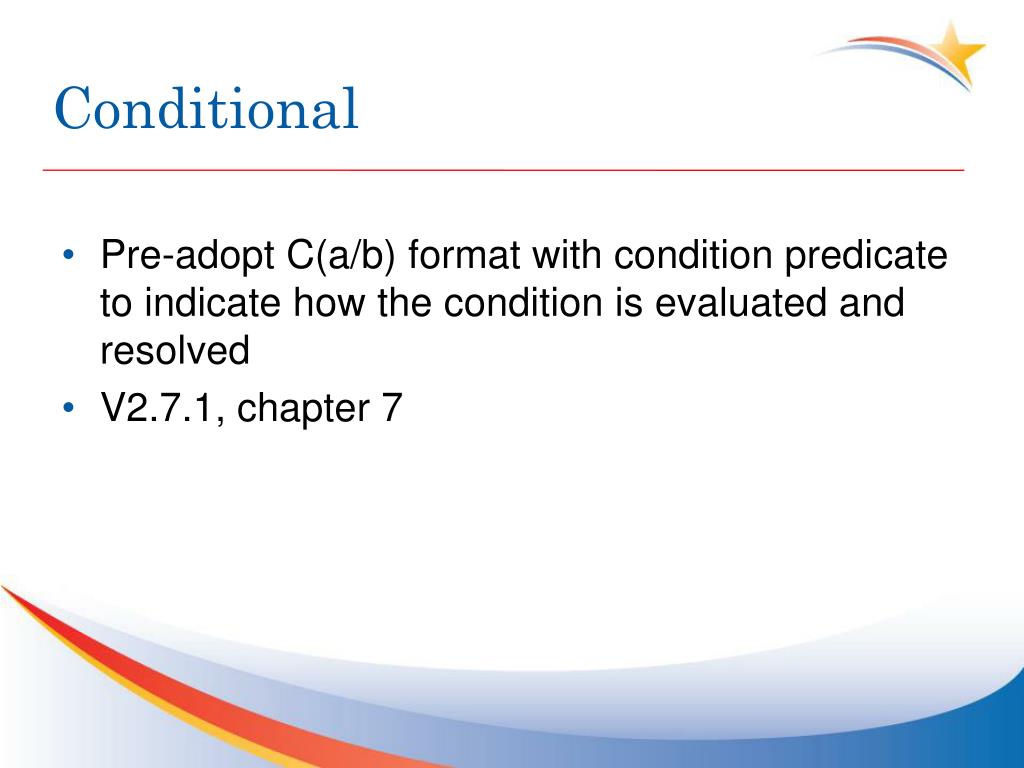 Conditional

• Pre-adopt C(a/b) format with condition predicate to indicate how the condition is evaluated and resolved
• V2.7.1, chapter 7